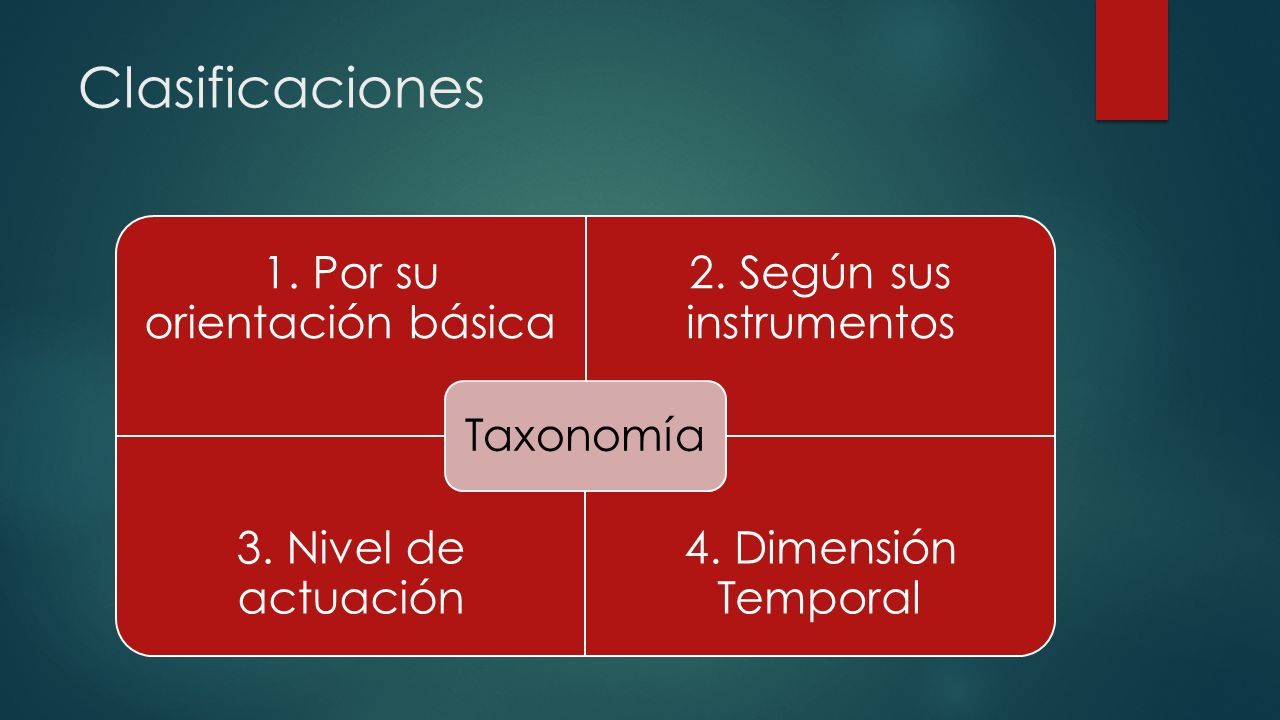 Clasificaciones

1. Por su orientación básica

2. Según sus instrumentos

Taxonomía

3. Nivel de actuación

4. Dimensión Temporal